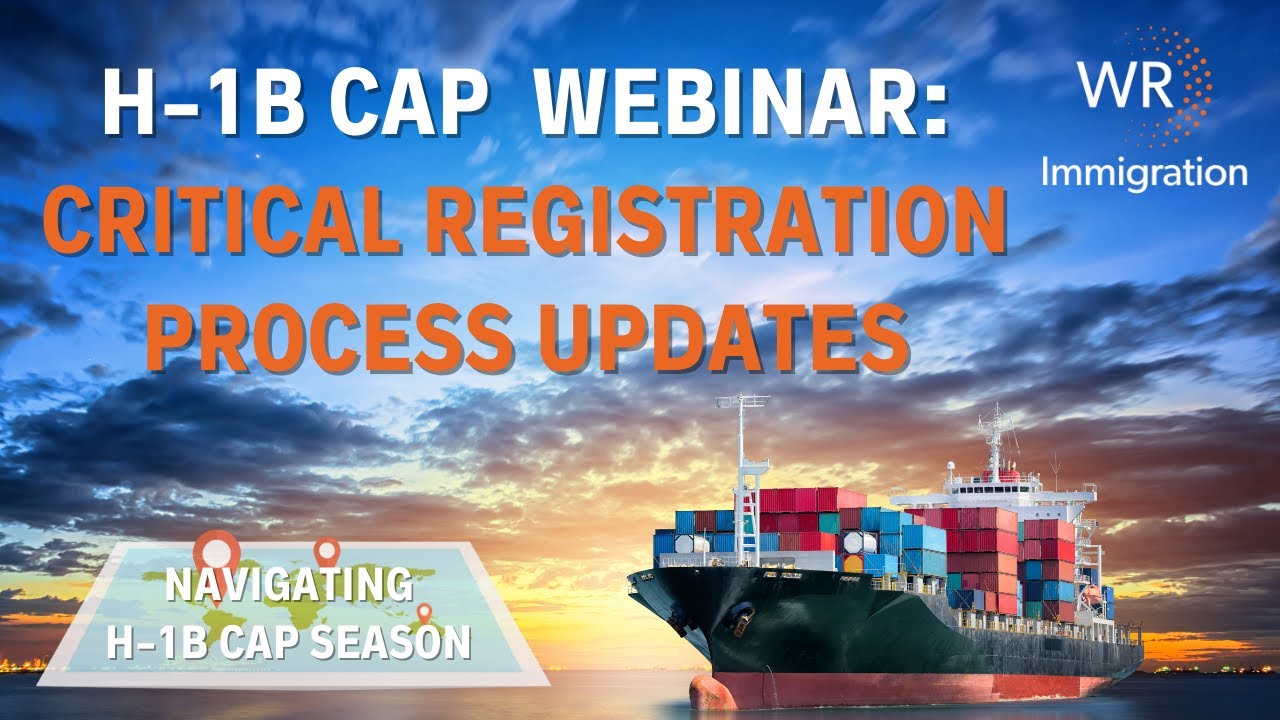 H-1B CAP WEBINAR:
CRITICAL REGISTRATION PROCESS UPDATES

WR Immigration

NAVIGATING H-1B CAP SEASON